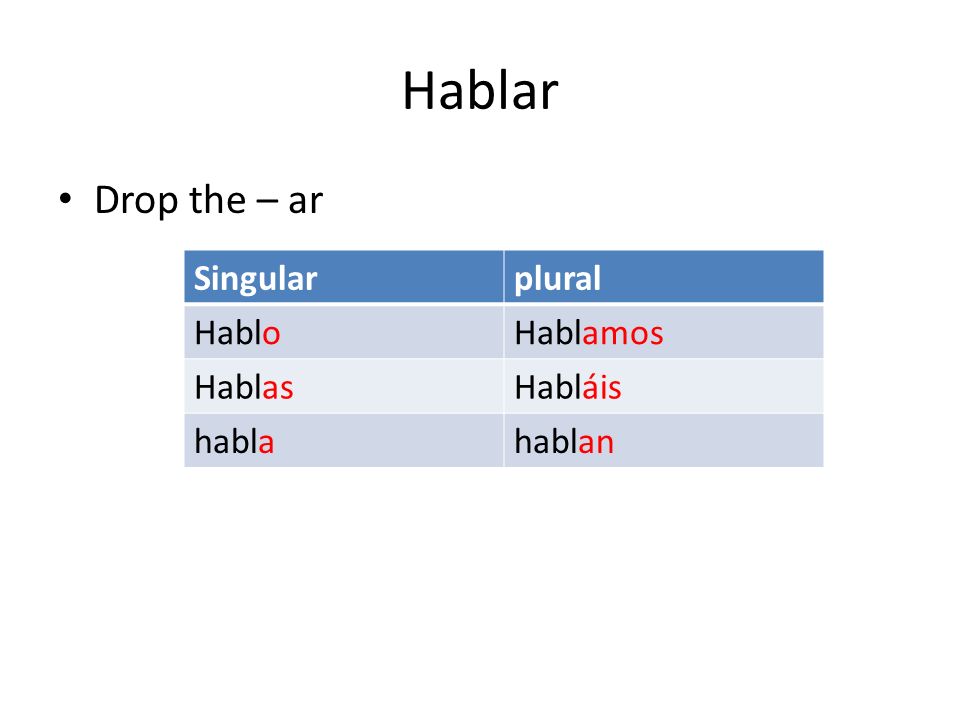 Hablar

• Drop the – ar

| Singular | plural |
|---|---|
| Hablo | Hablamos |
| Hablas | Habláis |
| habla | hablan |